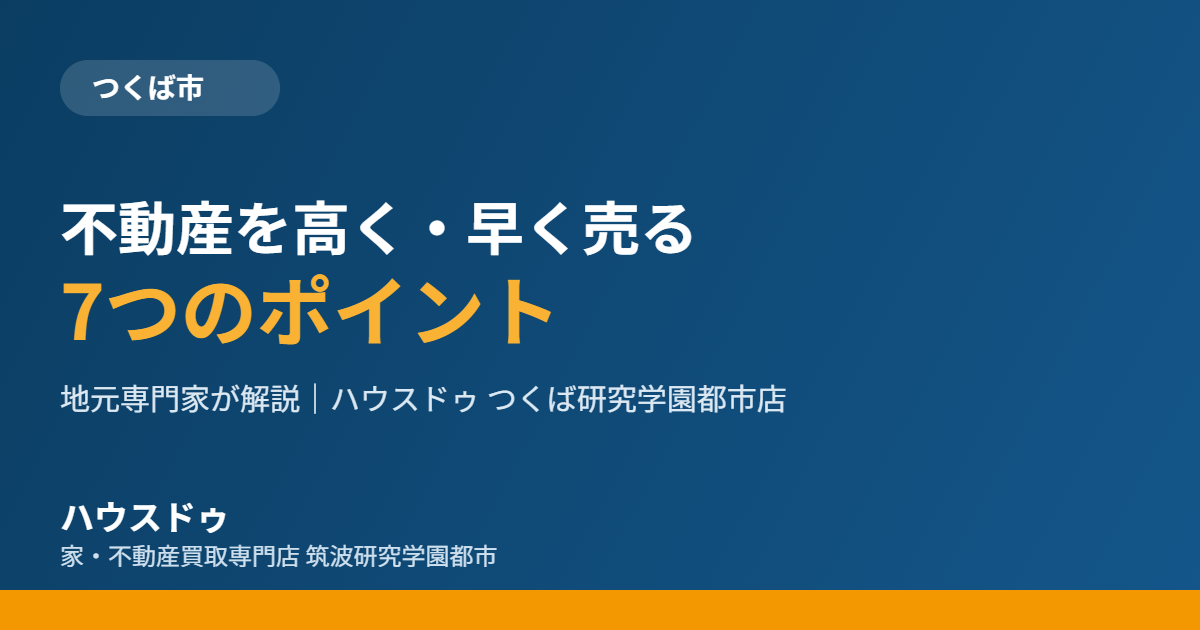 つくば市

不動産を高く・早く売る
7つのポイント

地元専門家が解説｜ハウスドゥ つくば研究学園都市店

ハウスドゥ
家・不動産買取専門店 筑波研究学園都市